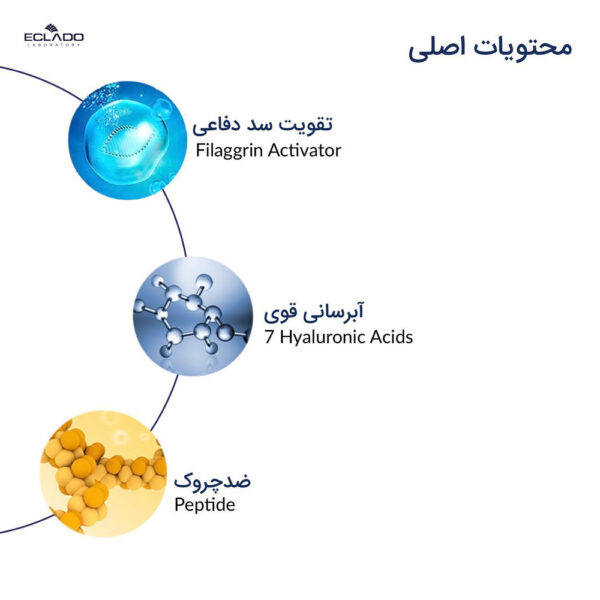 ECLADO
LABORATORY

محتویات اصلی

تقویت سد دفاعی
Filaggrin Activator

آبرسانی قوی
7 Hyaluronic Acids

ضدچروک
Peptide